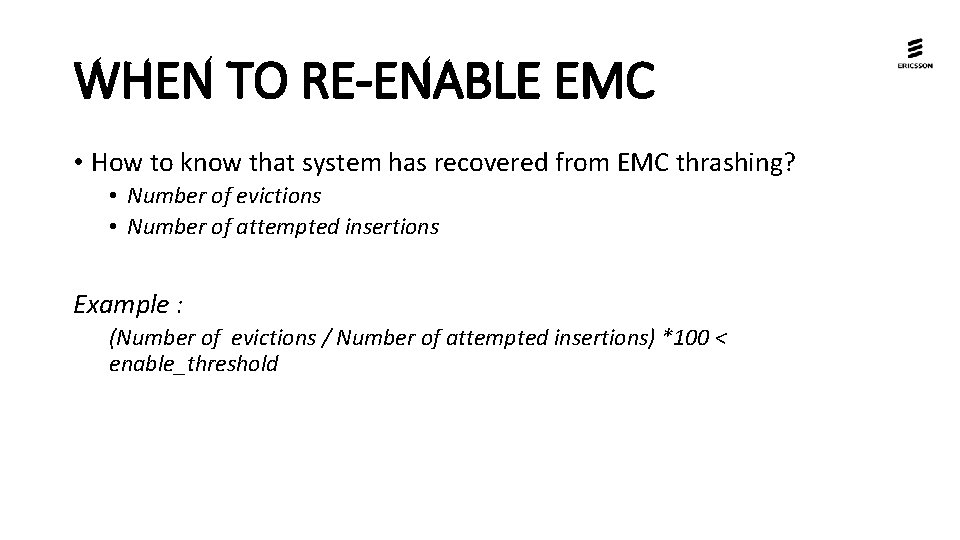 WHEN TO RE-ENABLE EMC

ERICSSON

• How to know that system has recovered from EMC thrashing?
• Number of evictions
• Number of attempted insertions

Example :
(Number of evictions / Number of attempted insertions) *100 < enable_threshold